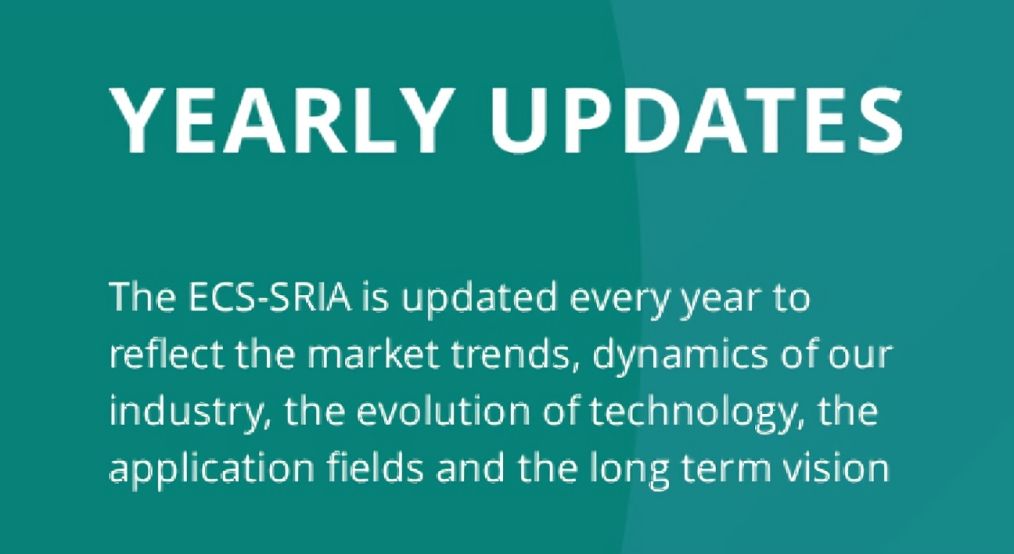 YEARLY UPDATES

The ECS-SRIA is updated every year to reflect the market trends, dynamics of our industry, the evolution of technology, the application fields and the long term vision